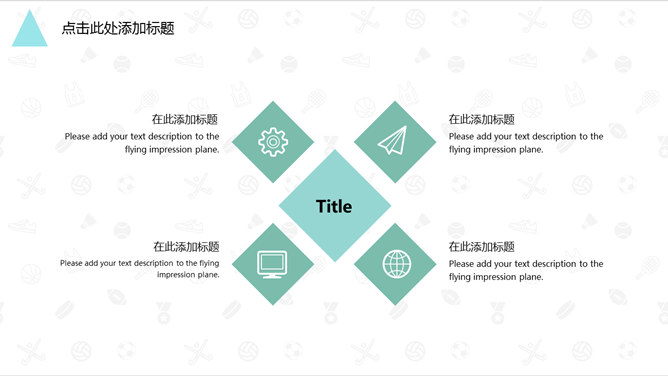 点击此处添加标题

在此添加标题
Please add your text description to the flying impression plane.

在此添加标题
Please add your text description to the flying impression plane.

Title

在此添加标题
Please add your text description to the flying impression plane.

在此添加标题
Please add your text description to the flying impression plane.